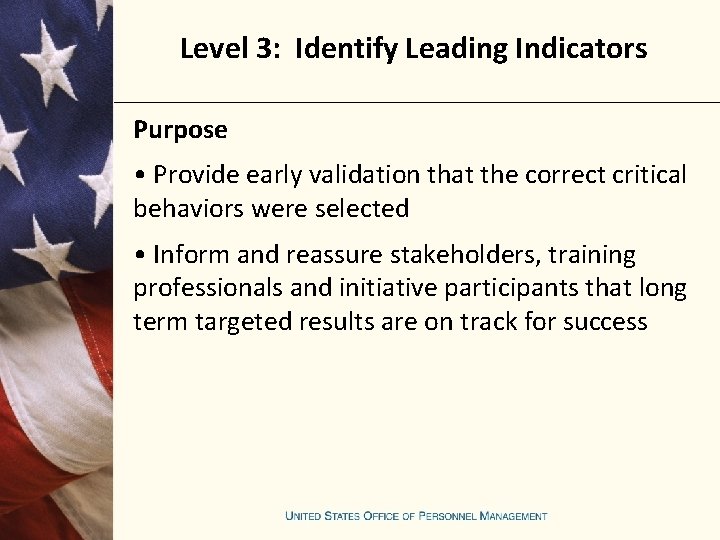 Level 3: Identify Leading Indicators

Purpose

• Provide early validation that the correct critical behaviors were selected

• Inform and reassure stakeholders, training professionals and initiative participants that long term targeted results are on track for success

UNITED STATES OFFICE OF PERSONNEL MANAGEMENT